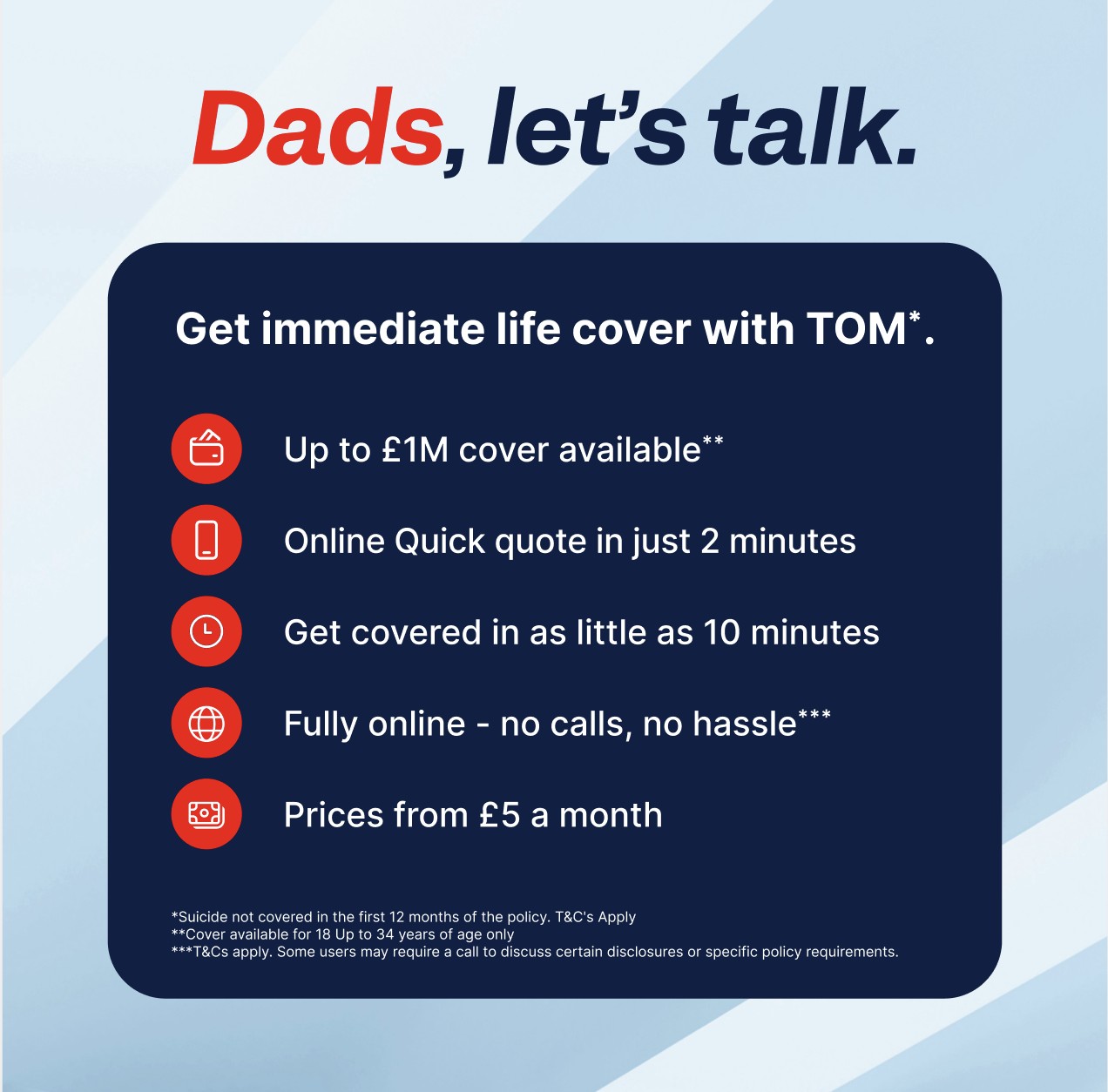 Dads, let's talk.

Get immediate life cover with TOM*.

Up to £1M cover available**

Online Quick quote in just 2 minutes

Get covered in as little as 10 minutes

Fully online - no calls, no hassle***

Prices from £5 a month

*Suicide not covered in the first 12 months of the policy. T&C's Apply
**Cover available for 18 Up to 34 years of age only
***T&Cs apply. Some users may require a call to discuss certain disclosures or specific policy requirements.